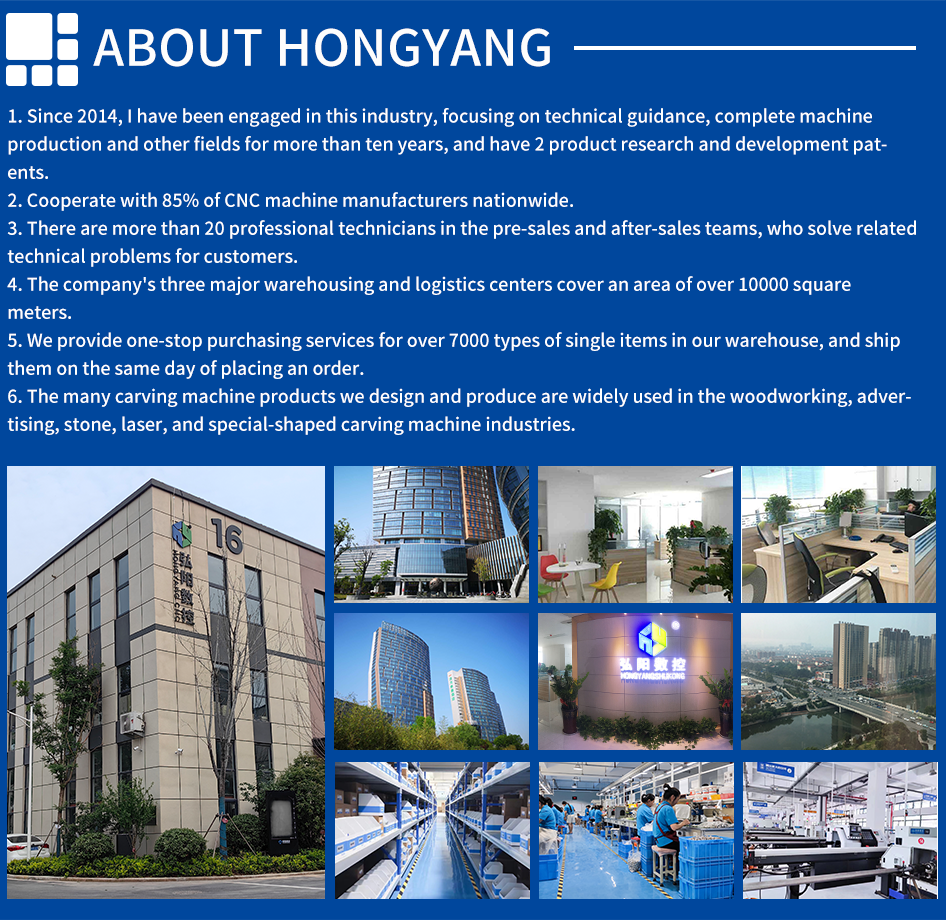 ABOUT HONGYANG

1. Since 2014, I have been engaged in this industry, focusing on technical guidance, complete machine production and other fields for more than ten years, and have 2 product research and development patents.
2. Cooperate with 85% of CNC machine manufacturers nationwide.
3. There are more than 20 professional technicians in the pre-sales and after-sales teams, who solve related technical problems for customers.
4. The company's three major warehousing and logistics centers cover an area of over 10000 square meters.
5. We provide one-stop purchasing services for over 7000 types of single items in our warehouse, and ship them on the same day of placing an order.
6. The many carving machine products we design and produce are widely used in the woodworking, advertising, stone, laser, and special-shaped carving machine industries.

16
弘阳数控

弘阳数控
HONGYANGSHUKONG